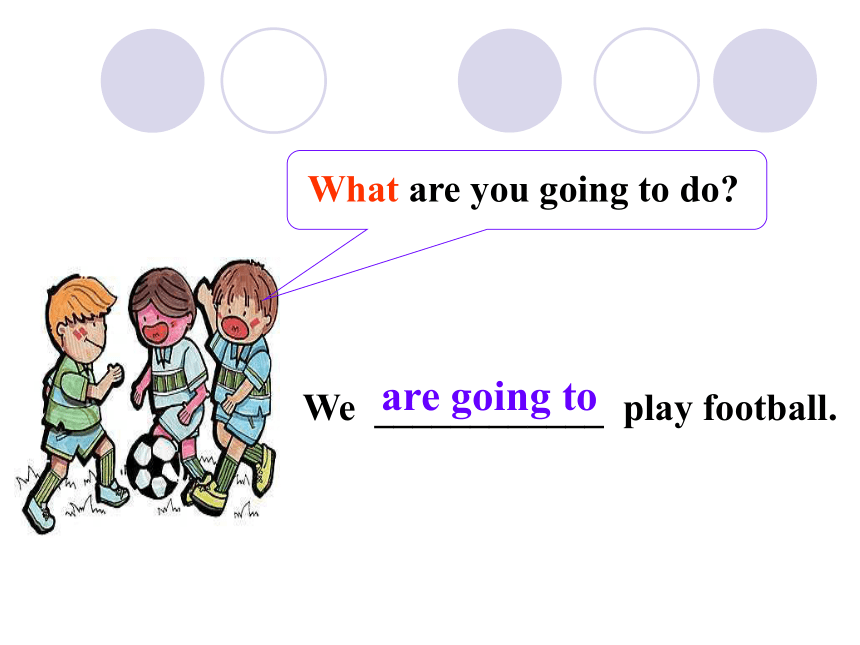 What are you going to do?

We are going to play football.